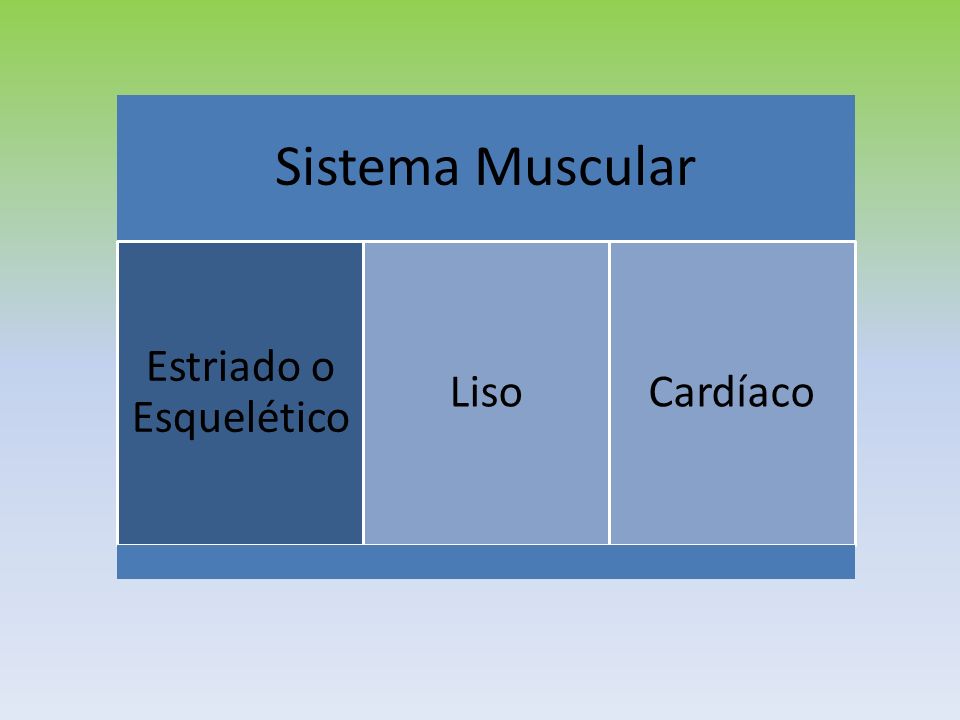 Sistema Muscular

Estriado o Esquelético

Liso

Cardíaco